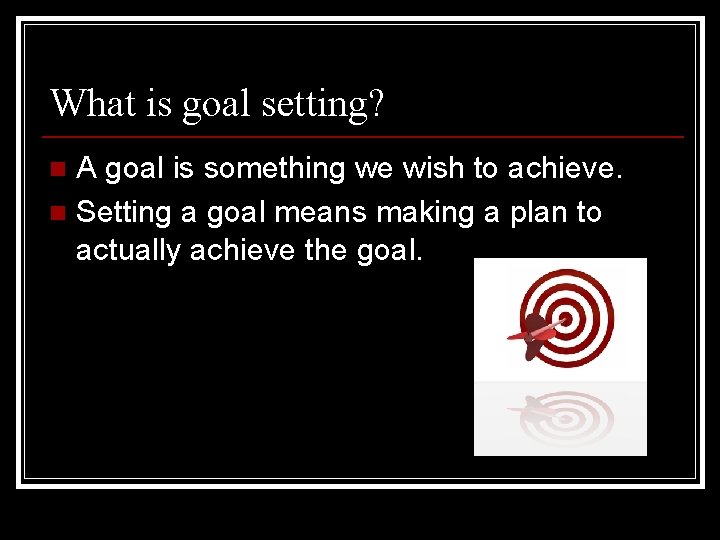 What is goal setting?

A goal is something we wish to achieve.

Setting a goal means making a plan to actually achieve the goal.